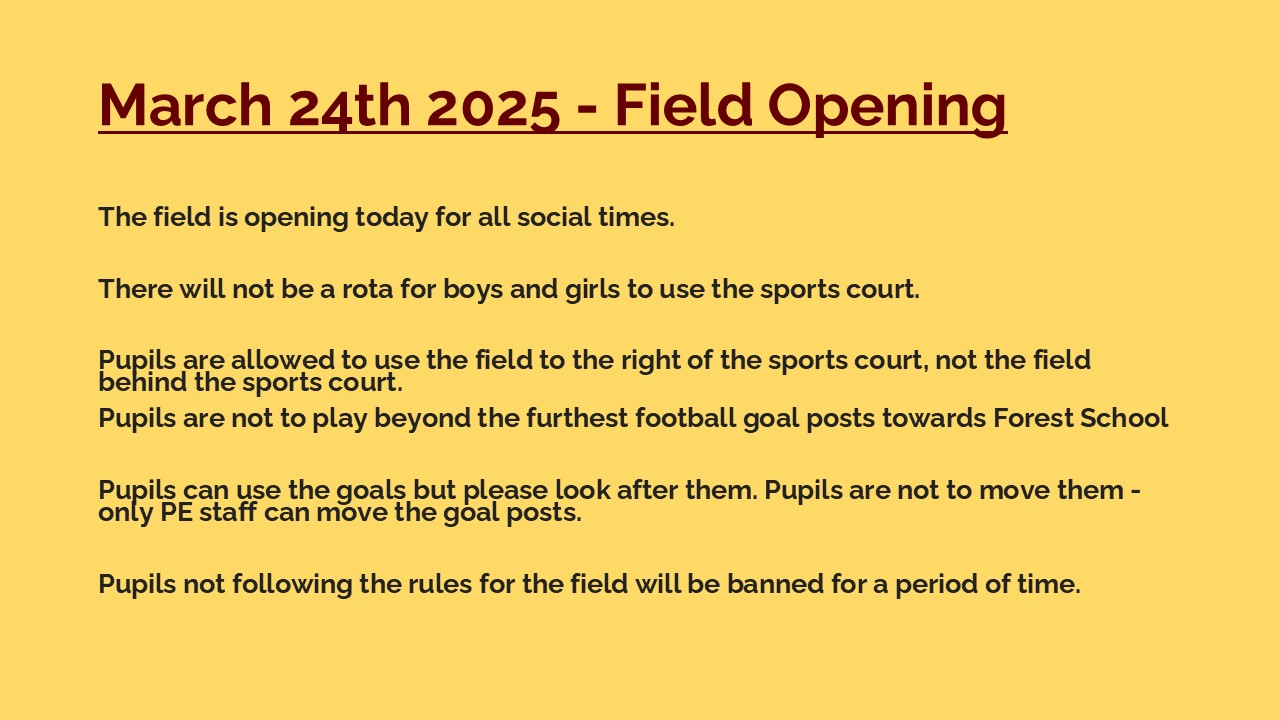 March 24th 2025 - Field Opening

The field is opening today for all social times.

There will not be a rota for boys and girls to use the sports court.

Pupils are allowed to use the field to the right of the sports court, not the field behind the sports court.
Pupils are not to play beyond the furthest football goal posts towards Forest School

Pupils can use the goals but please look after them. Pupils are not to move them - only PE staff can move the goal posts.

Pupils not following the rules for the field will be banned for a period of time.